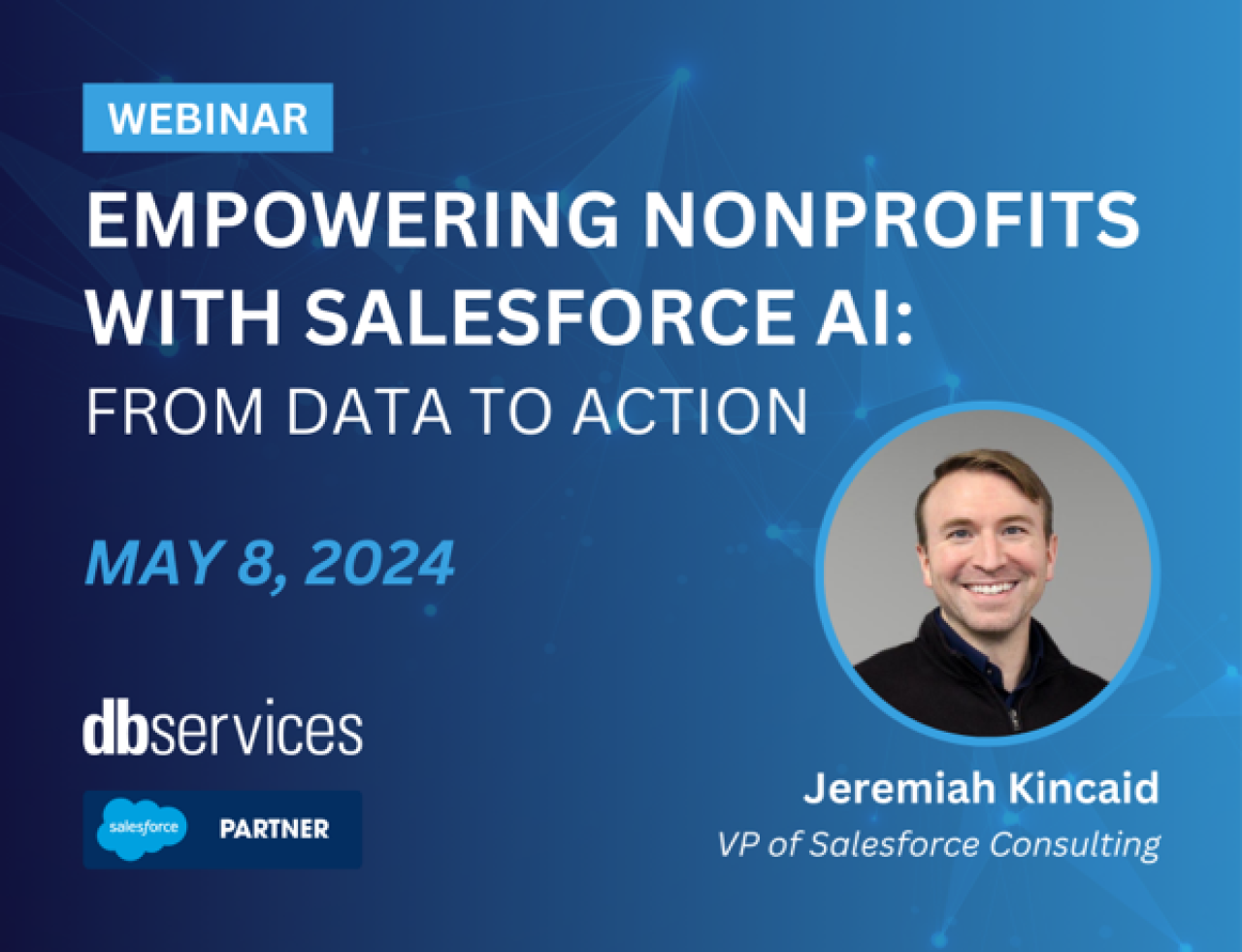 WEBINAR

EMPOWERING NONPROFITS WITH SALESFORCE AI: FROM DATA TO ACTION

MAY 8, 2024

dbservices

salesforce PARTNER

Jeremiah Kincaid
VP of Salesforce Consulting